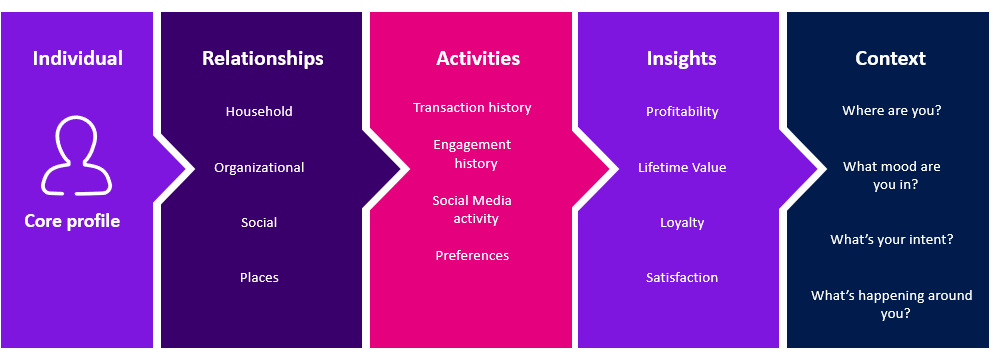 Individual

Core profile

Relationships

Household

Organizational

Social

Places

Activities

Transaction history

Engagement history

Social Media activity

Preferences

Insights

Profitability

Lifetime Value

Loyalty

Satisfaction

Context

Where are you?

What mood are you in?

What's your intent?

What's happening around you?